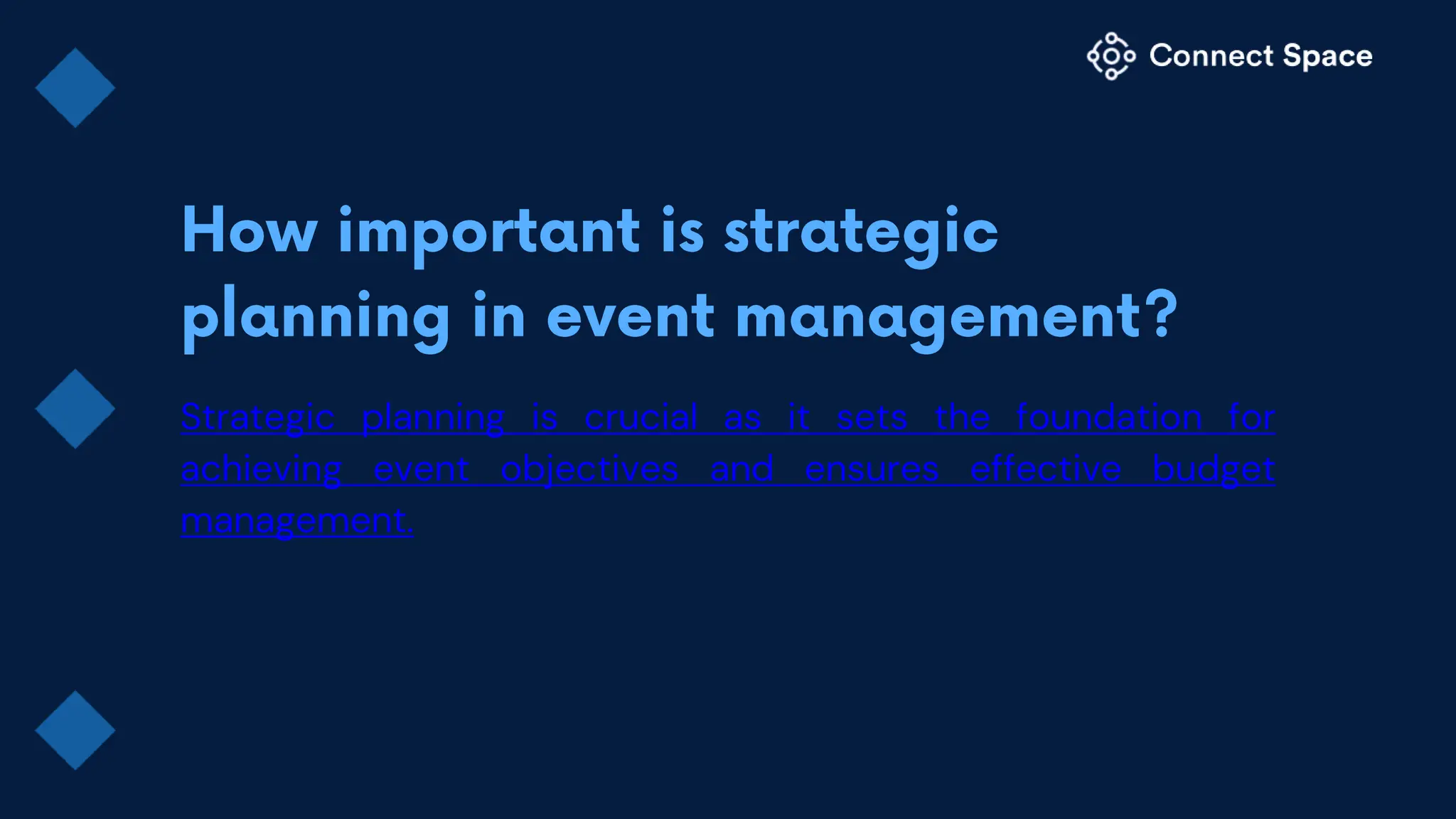 Connect Space

How important is strategic planning in event management?

Strategic planning is crucial as it sets the foundation for achieving event objectives and ensures effective budget management.